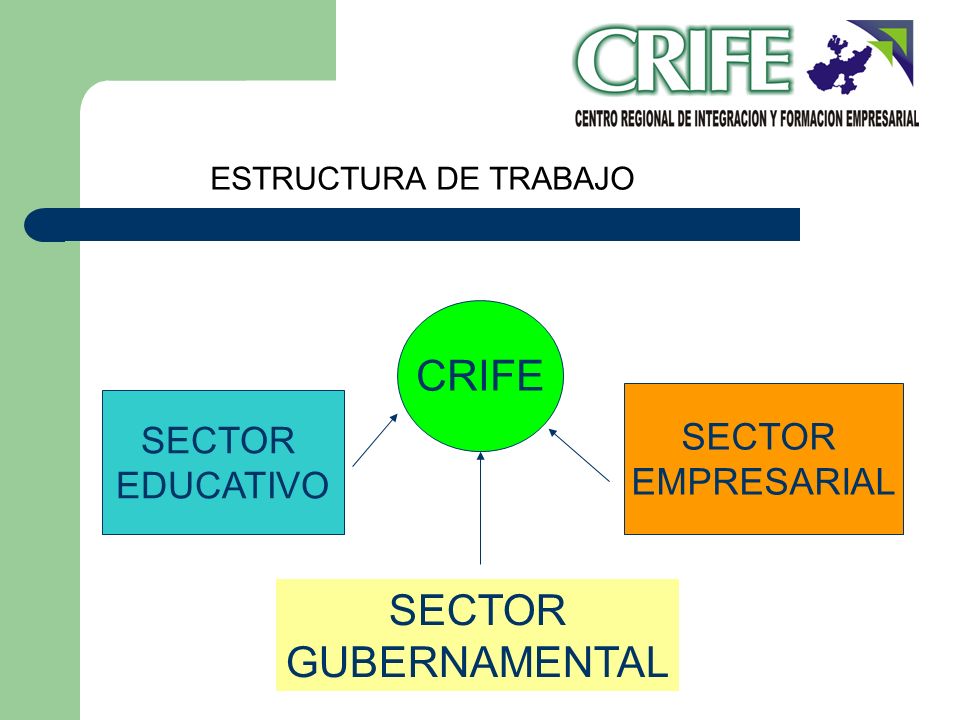 CRIFE
CENTRO REGIONAL DE INTEGRACION Y FORMACION EMPRESARIAL

ESTRUCTURA DE TRABAJO

CRIFE

SECTOR EDUCATIVO

SECTOR EMPRESARIAL

SECTOR GUBERNAMENTAL